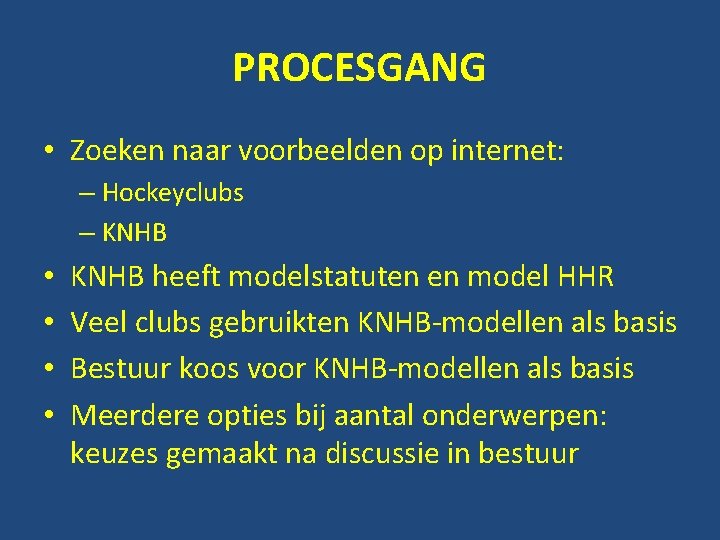 PROCESGANG

• Zoeken naar voorbeelden op internet:
– Hockeyclubs
– KNHB
• KNHB heeft modelstatuten en model HHR
• Veel clubs gebruikten KNHB-modellen als basis
• Bestuur koos voor KNHB-modellen als basis
• Meerdere opties bij aantal onderwerpen: keuzes gemaakt na discussie in bestuur